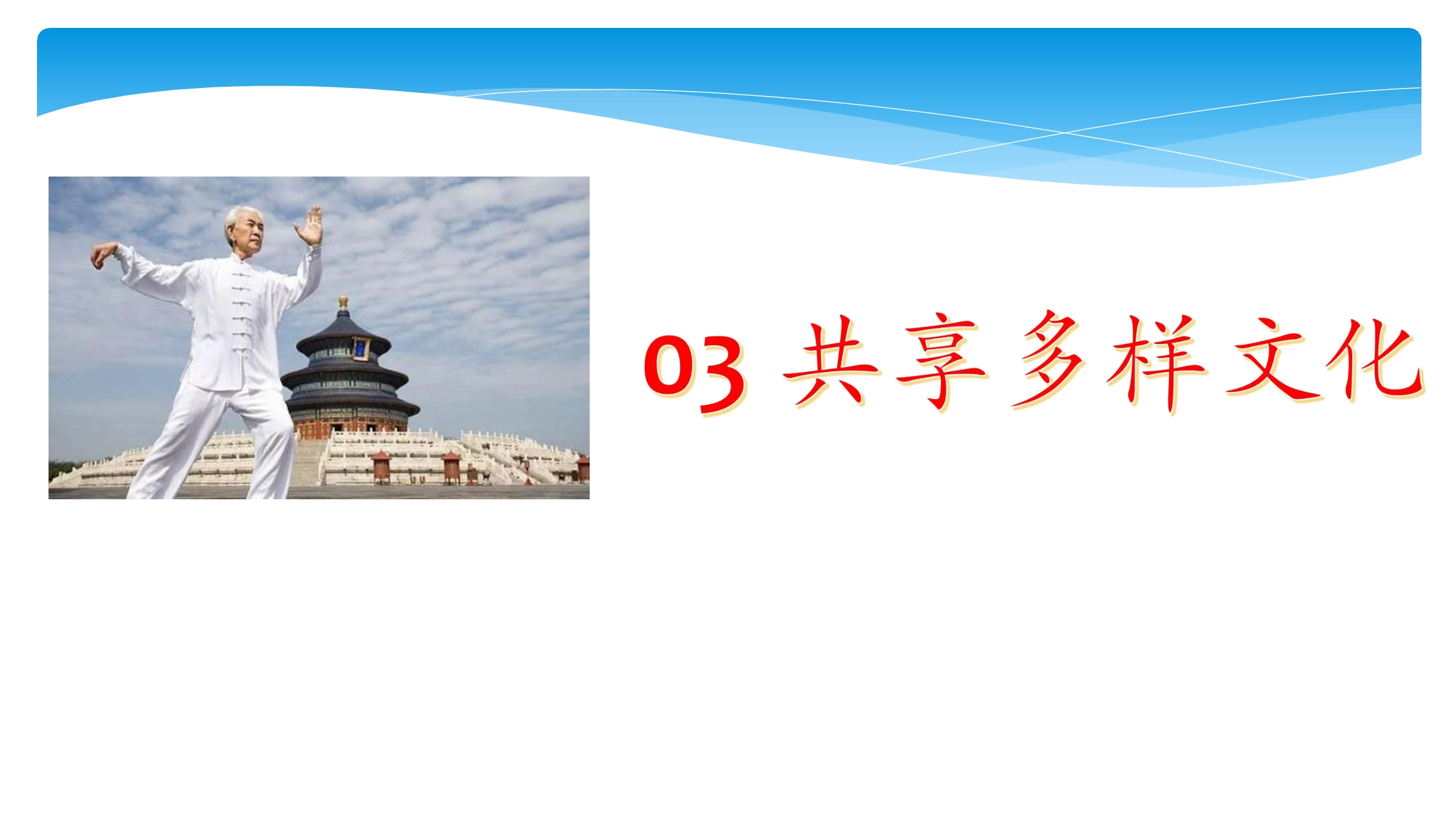 03 共享多样文化